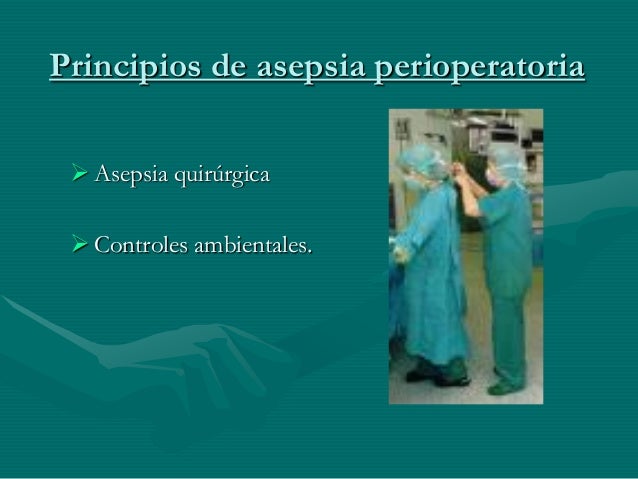 Principios de asepsia perioperatoria

➢ Asepsia quirúrgica

➢ Controles ambientales.